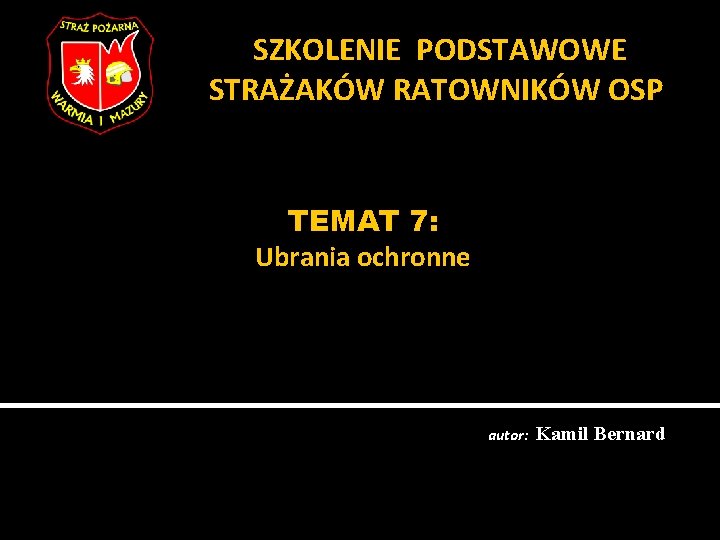 STRAŻ POŻARNA
WARMIA I MAZURY

SZKOLENIE PODSTAWOWE
STRAŻAKÓW RATOWNIKÓW OSP

TEMAT 7:
Ubrania ochronne

autor: Kamil Bernard